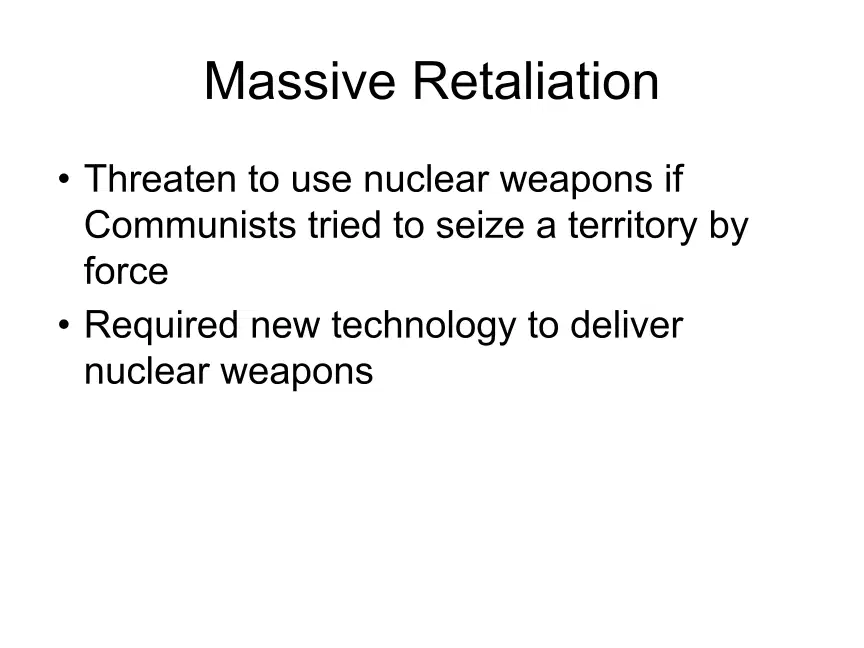 Massive Retaliation

• Threaten to use nuclear weapons if Communists tried to seize a territory by force
• Required new technology to deliver nuclear weapons